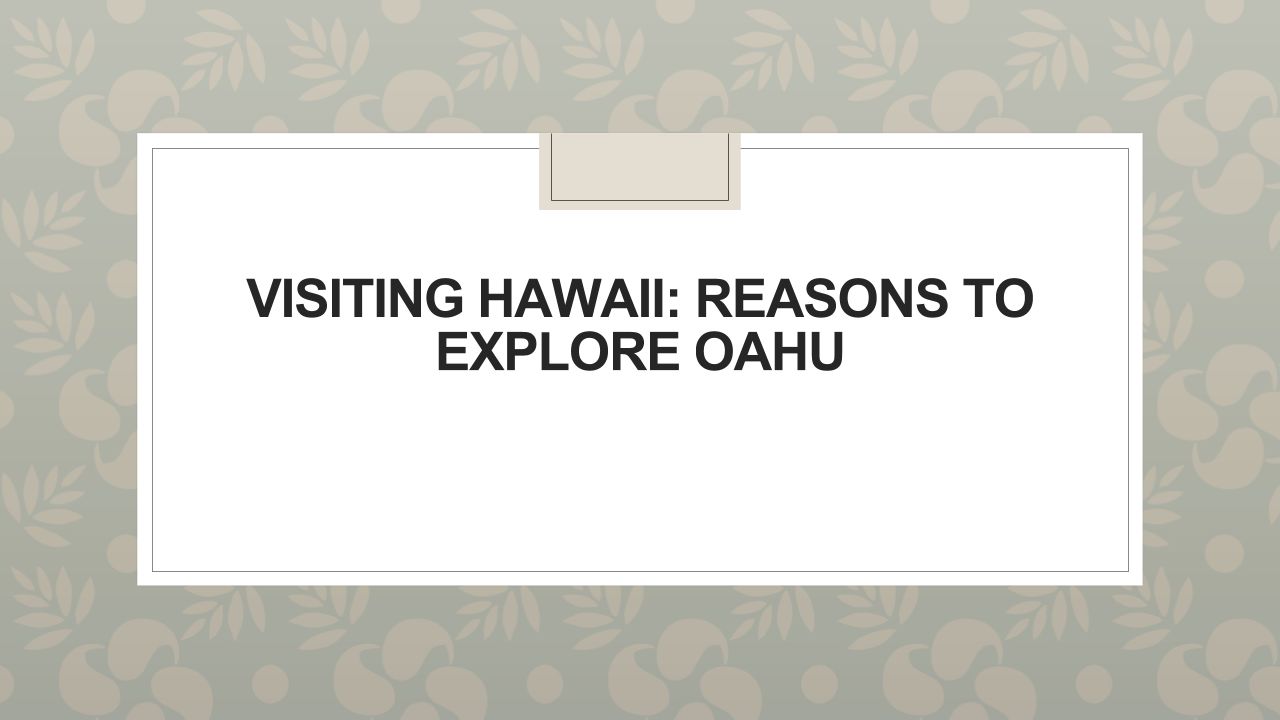 VISITING HAWAII: REASONS TO EXPLORE OAHU